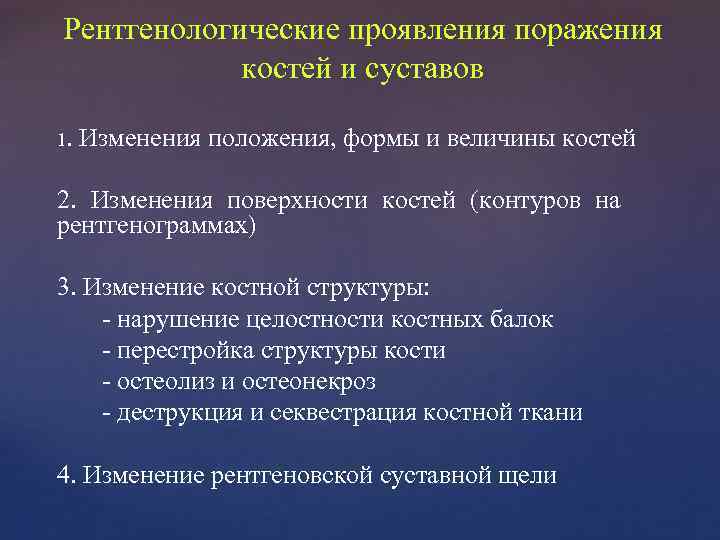 Рентгенологические проявления поражения костей и суставов

1. Изменения положения, формы и величины костей

2. Изменения поверхности костей (контуров на рентгенограммах)

3. Изменение костной структуры:
- нарушение целостности костных балок
- перестройка структуры кости
- остеолиз и остеонекроз
- деструкция и секвестрация костной ткани

4. Изменение рентгеновской суставной щели